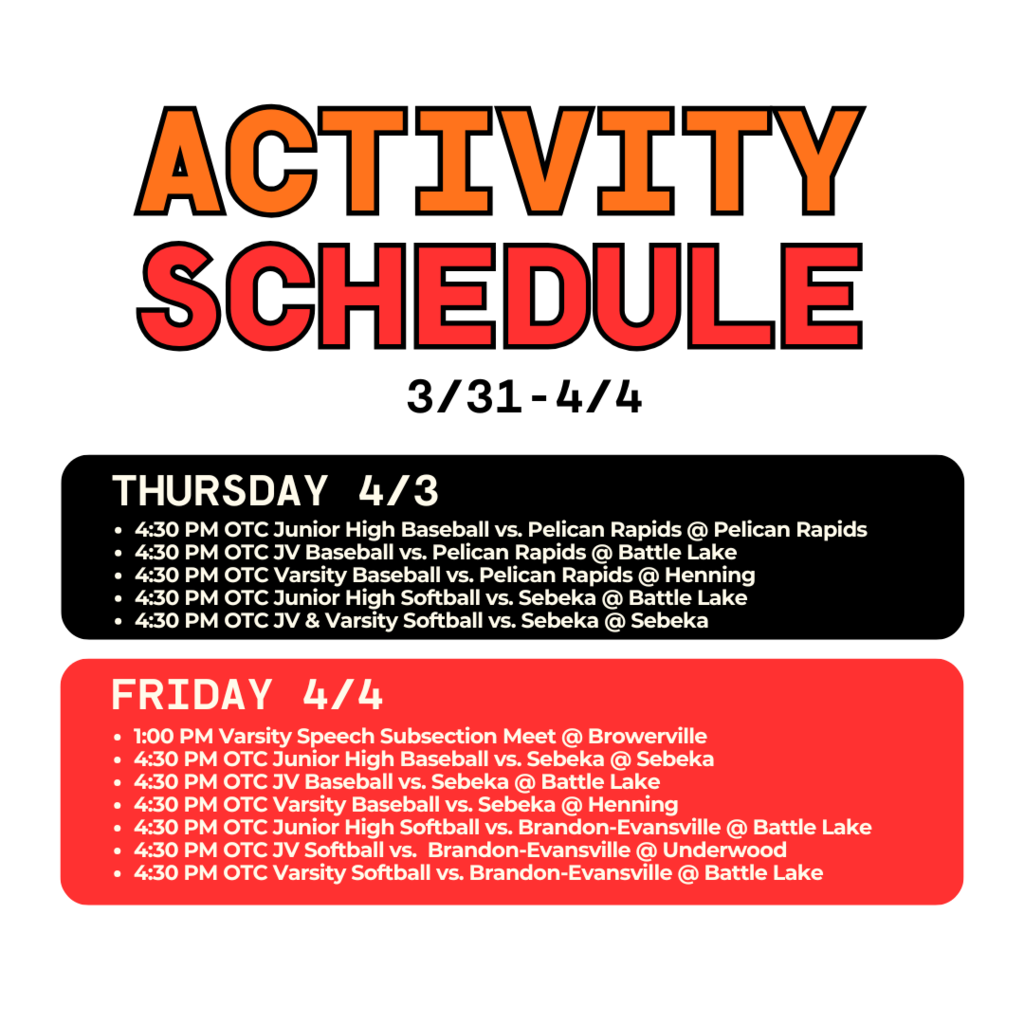 ACTIVITY SCHEDULE

3/31 - 4/4

THURSDAY 4/3

- 4:30 PM OTC Junior High Baseball vs. Pelican Rapids @ Pelican Rapids
- 4:30 PM OTC JV Baseball vs. Pelican Rapids @ Battle Lake
- 4:30 PM OTC Varsity Baseball vs. Pelican Rapids @ Henning
- 4:30 PM OTC Junior High Softball vs. Sebeka @ Battle Lake
- 4:30 PM OTC JV & Varsity Softball vs. Sebeka @ Sebeka

FRIDAY 4/4

- 1:00 PM Varsity Speech Subsection Meet @ Browerville
- 4:30 PM OTC Junior High Baseball vs. Sebeka @ Sebeka
- 4:30 PM OTC JV Baseball vs. Sebeka @ Battle Lake
- 4:30 PM OTC Varsity Baseball vs. Sebeka @ Henning
- 4:30 PM OTC Junior High Softball vs. Brandon-Evansville @ Battle Lake
- 4:30 PM OTC JV Softball vs. Brandon-Evansville @ Underwood
- 4:30 PM OTC Varsity Softball vs. Brandon-Evansville @ Battle Lake